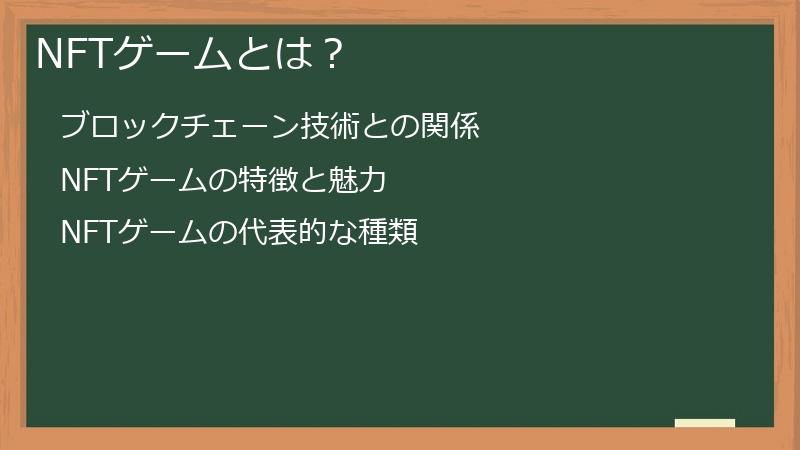 NFTゲームとは？

ブロックチェーン技術との関係

NFTゲームの特徴と魅力

NFTゲームの代表的な種類